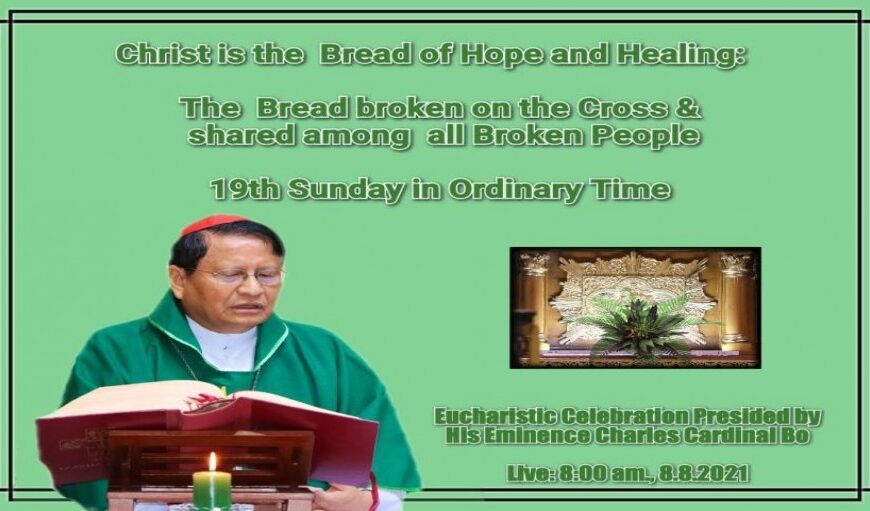 Christ is the Bread of Hope and Healing:

The Bread broken on the Cross & shared among all Broken People

19th Sunday in Ordinary Time

Eucharistic Celebration Presided by His Eminence Charles Cardinal Bo

Live: 8:00 am., 8.8.2021